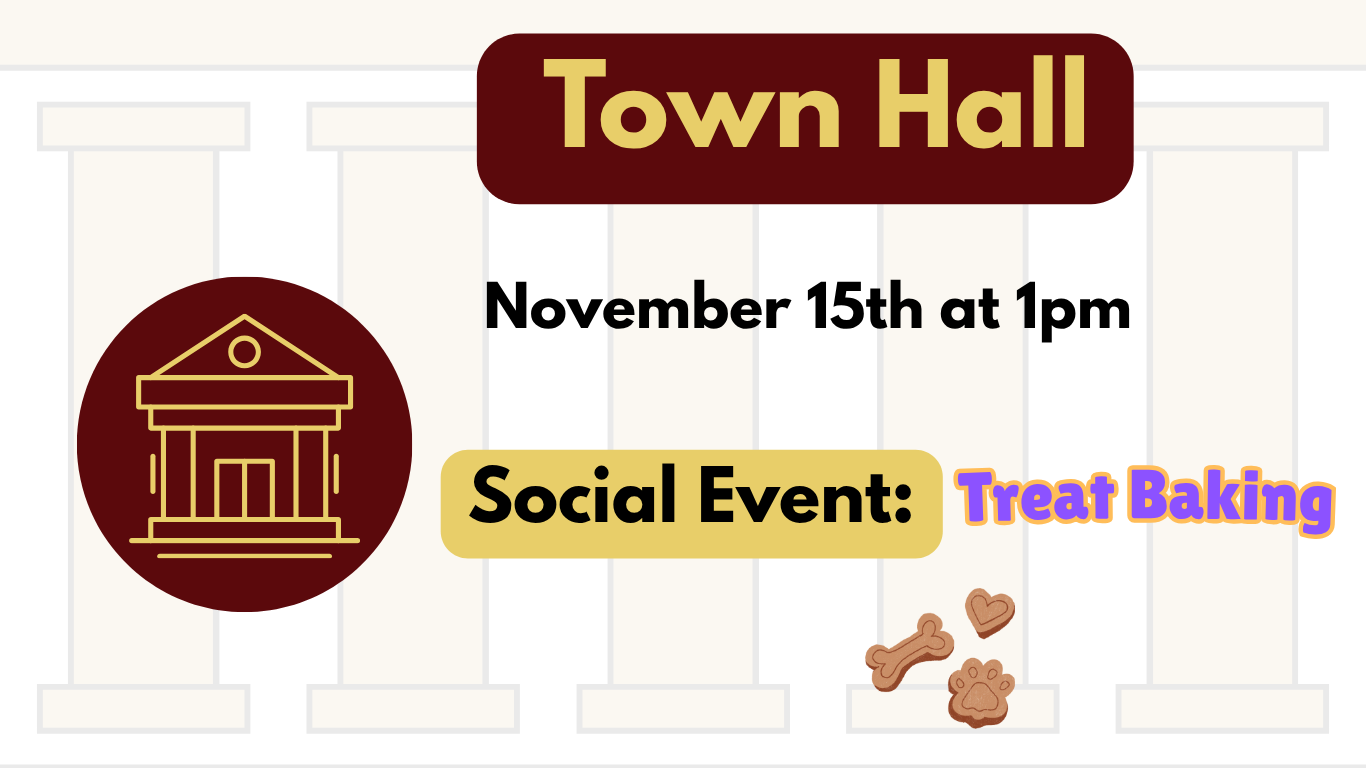 Town Hall

November 15th at 1pm

Social Event: Treat Baking